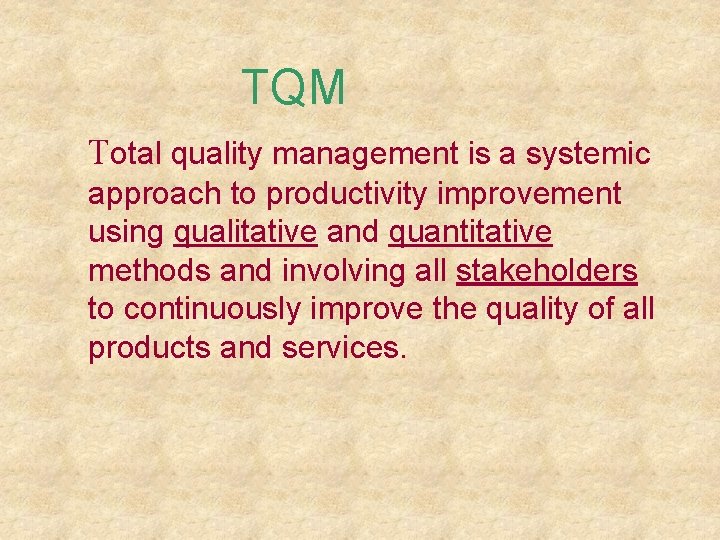 TQM

Total quality management is a systemic approach to productivity improvement using qualitative and quantitative methods and involving all stakeholders to continuously improve the quality of all products and services.